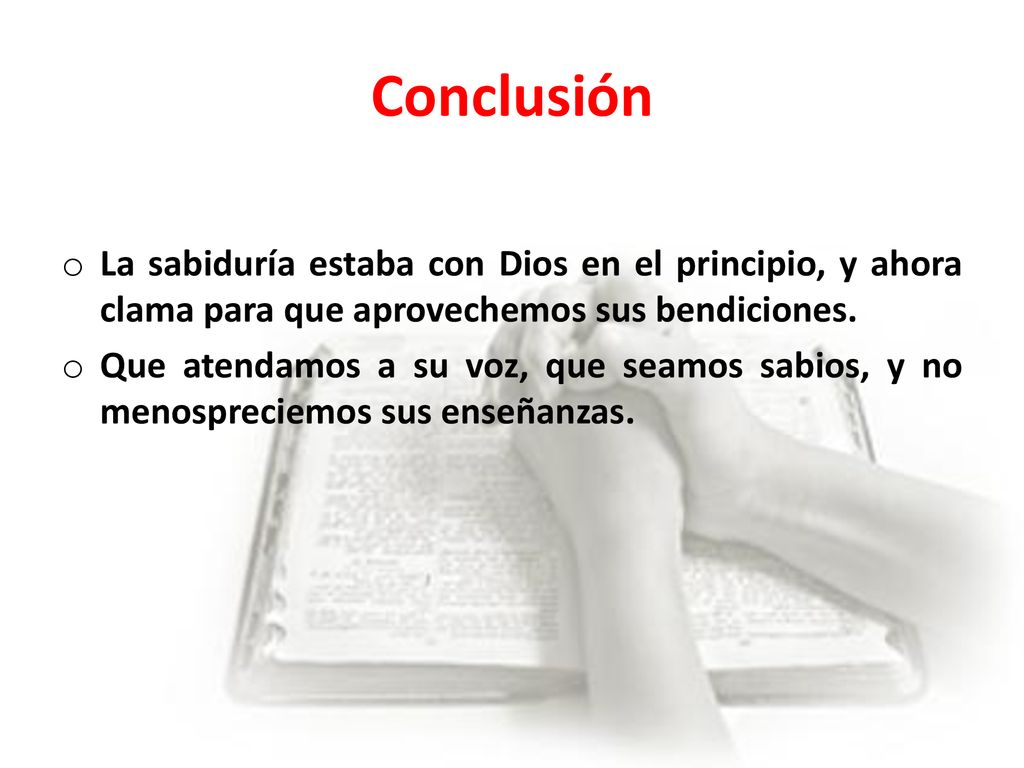 Conclusión

o La sabiduría estaba con Dios en el principio, y ahora clama para que aprovechemos sus bendiciones.
o Que atendamos a su voz, que seamos sabios, y no menospreciemos sus enseñanzas.